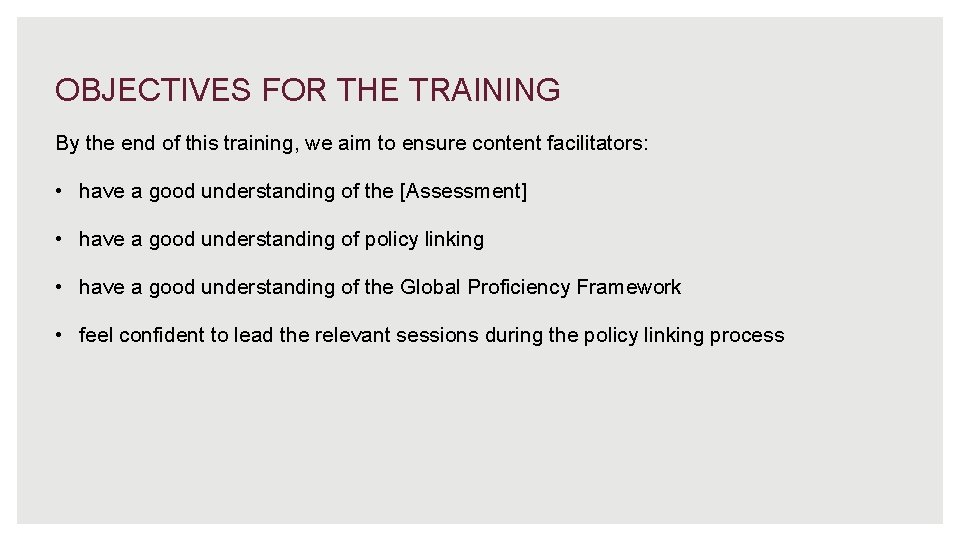 OBJECTIVES FOR THE TRAINING

By the end of this training, we aim to ensure content facilitators:

• have a good understanding of the [Assessment]

• have a good understanding of policy linking

• have a good understanding of the Global Proficiency Framework

• feel confident to lead the relevant sessions during the policy linking process